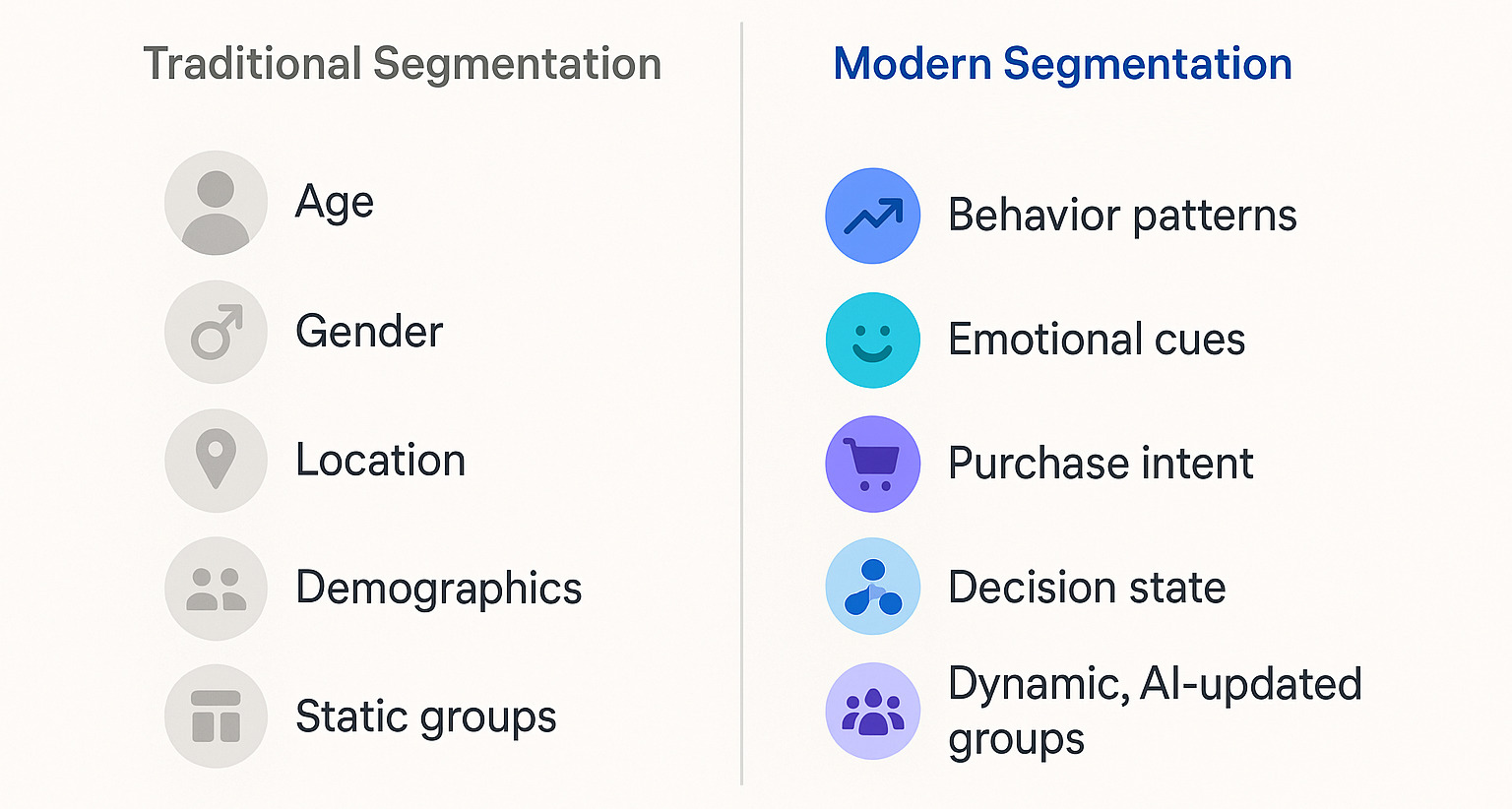 Traditional Segmentation

Age

Gender

Location

Demographics

Static groups

Modern Segmentation

Behavior patterns

Emotional cues

Purchase intent

Decision state

Dynamic, AI-updated groups